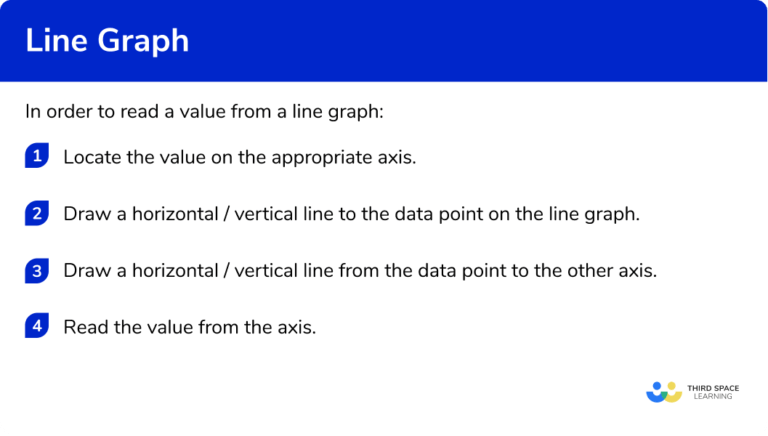 Line Graph

In order to read a value from a line graph:

1 Locate the value on the appropriate axis.

2 Draw a horizontal / vertical line to the data point on the line graph.

3 Draw a horizontal / vertical line from the data point to the other axis.

4 Read the value from the axis.

THIRD SPACE LEARNING